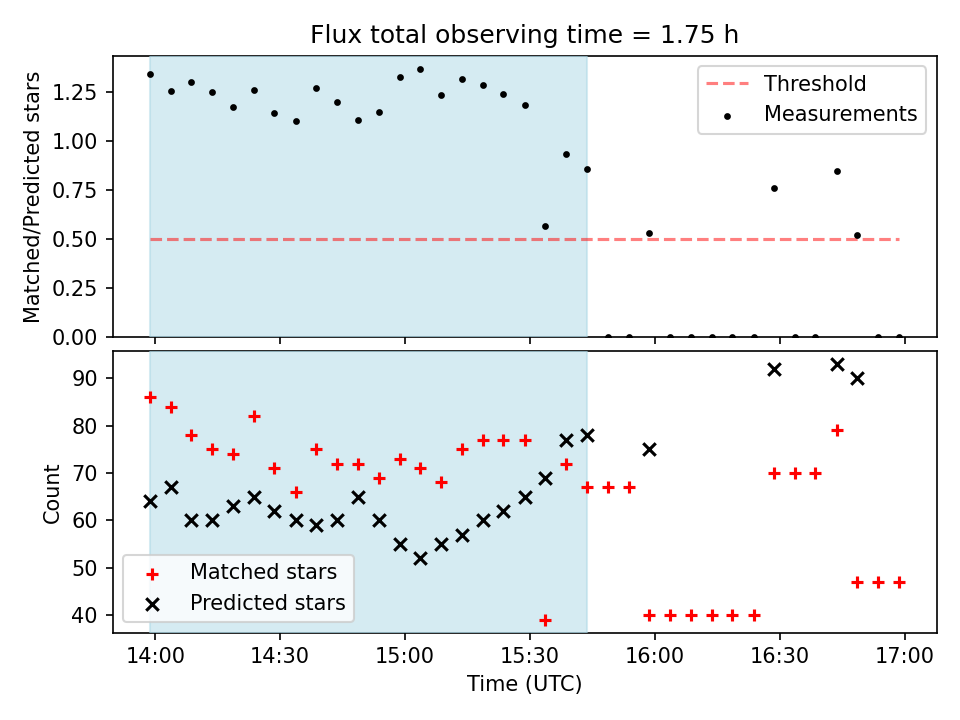 Flux total observing time = 1.75 h

Matched/Predicted stars

1.25
1.00
0.75
0.50
0.25
0.00

Threshold
Measurements

Count

90
80
70
60
50
40

Matched stars
Predicted stars

14:00 14:30 15:00 15:30 16:00 16:30 17:00

Time (UTC)